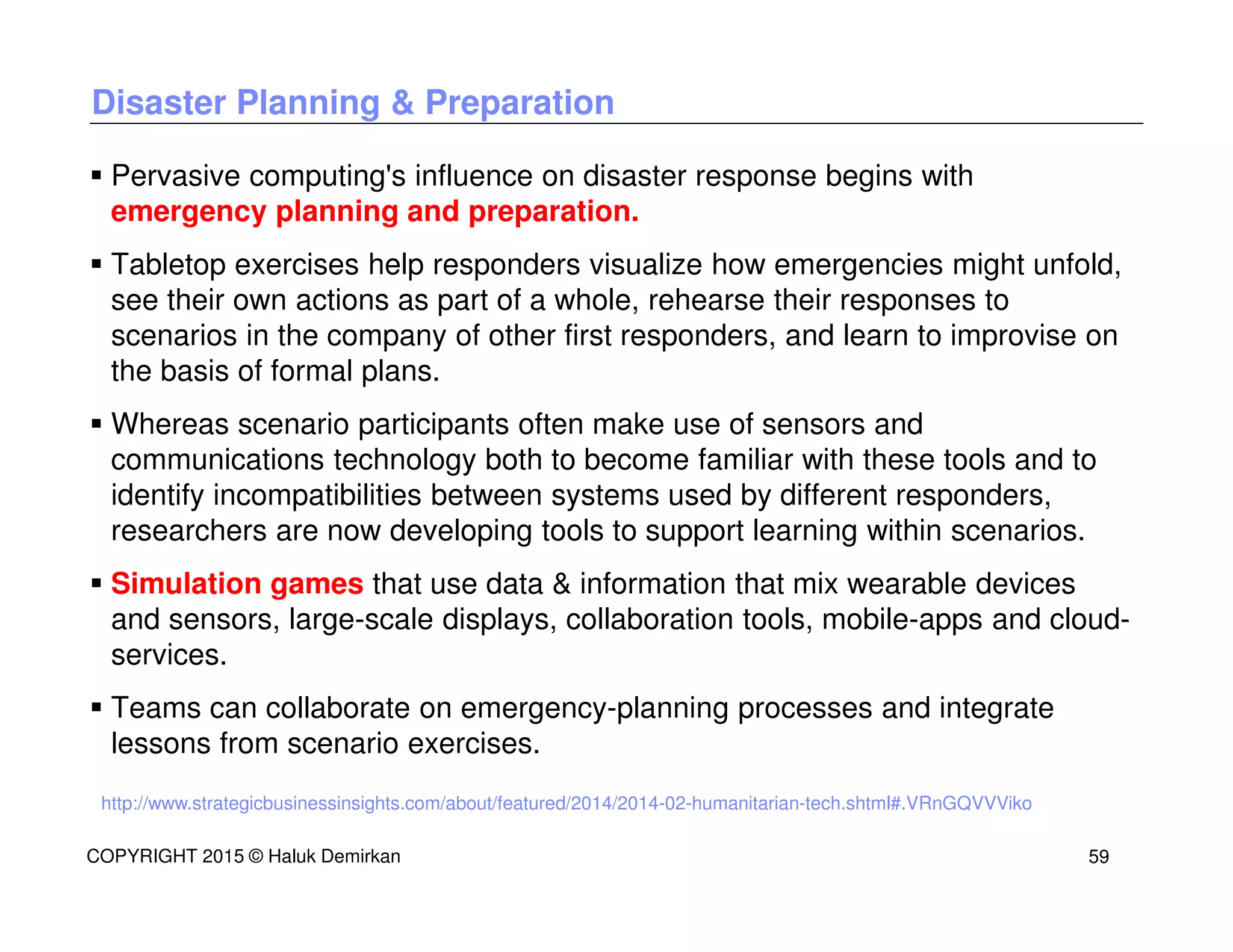 Disaster Planning & Preparation

▪ Pervasive computing's influence on disaster response begins with emergency planning and preparation.

▪ Tabletop exercises help responders visualize how emergencies might unfold, see their own actions as part of a whole, rehearse their responses to scenarios in the company of other first responders, and learn to improvise on the basis of formal plans.

▪ Whereas scenario participants often make use of sensors and communications technology both to become familiar with these tools and to identify incompatibilities between systems used by different responders, researchers are now developing tools to support learning within scenarios.

▪ Simulation games that use data & information that mix wearable devices and sensors, large-scale displays, collaboration tools, mobile-apps and cloud-services.

▪ Teams can collaborate on emergency-planning processes and integrate lessons from scenario exercises.

http://www.strategicbusinessinsights.com/about/featured/2014/2014-02-humanitarian-tech.shtml#.VRnGQVVViko

COPYRIGHT 2015 © Haluk Demirkan

59